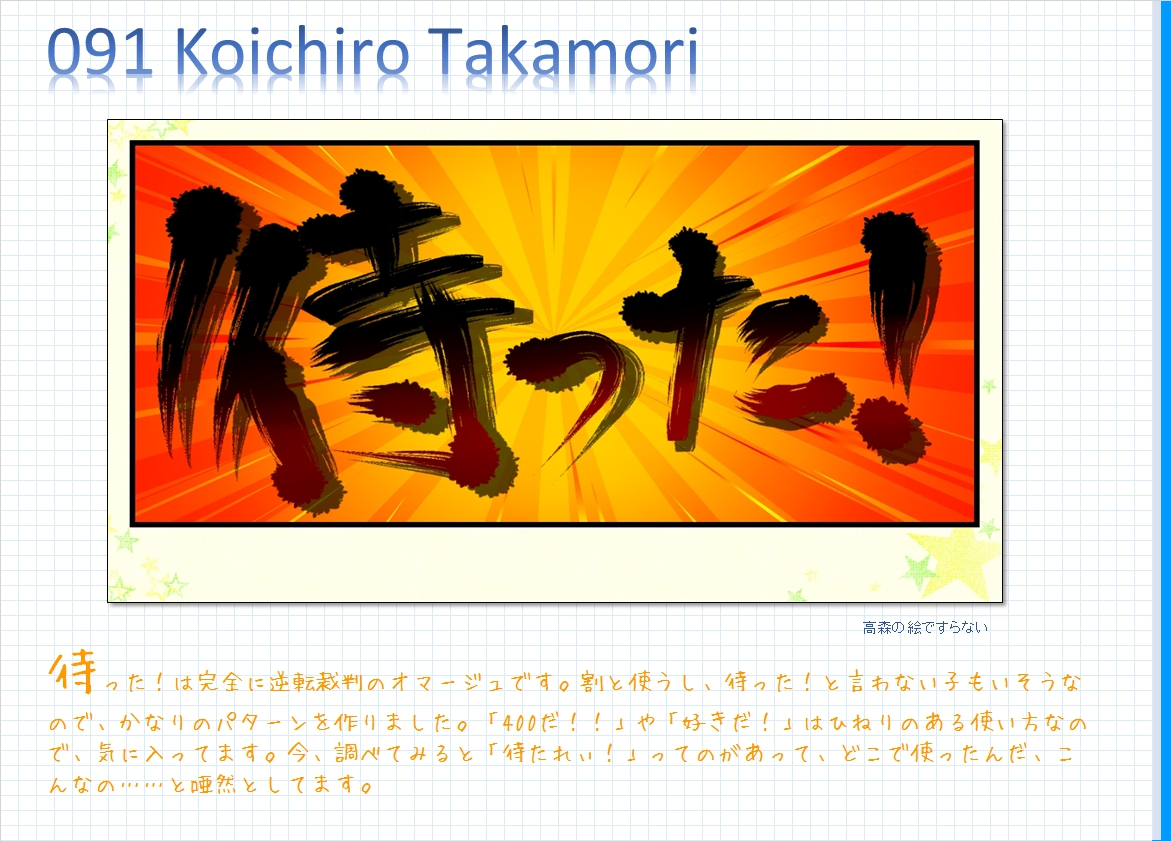 091 Koichiro Takamori

待った!

高森の絵ですらない

待った!は完全に逆転裁判のオマージュです。割と使うし、待った!と言わない子もいそうなので、かなりのパターンを作りました。「400だ!!」や「好きだ!」はひねりのある使い方なので、気に入ってます。今、調べてみると「待たれぃ!」ってのがあって、どこで使ったんだ、こんなの……と唖然としてます。